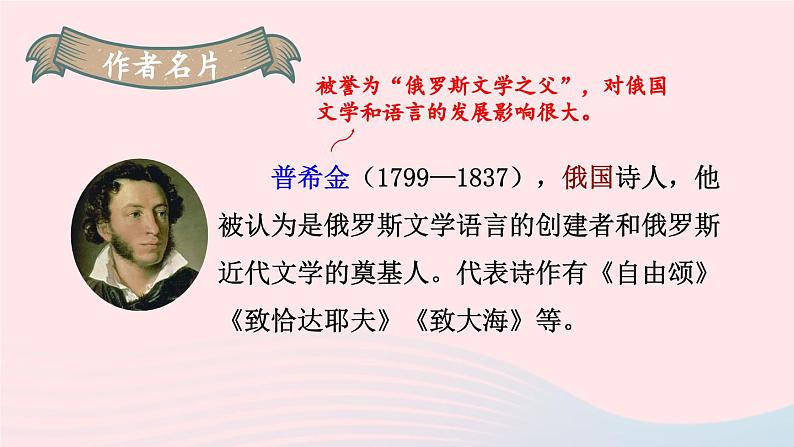 作者名片

被誉为“俄罗斯文学之父”，对俄国文学和语言的发展影响很大。

普希金（1799—1837），俄国诗人，他被认为是俄罗斯文学语言的创建者和俄罗斯近代文学的奠基人。代表诗作有《自由颂》《致恰达耶夫》《致大海》等。